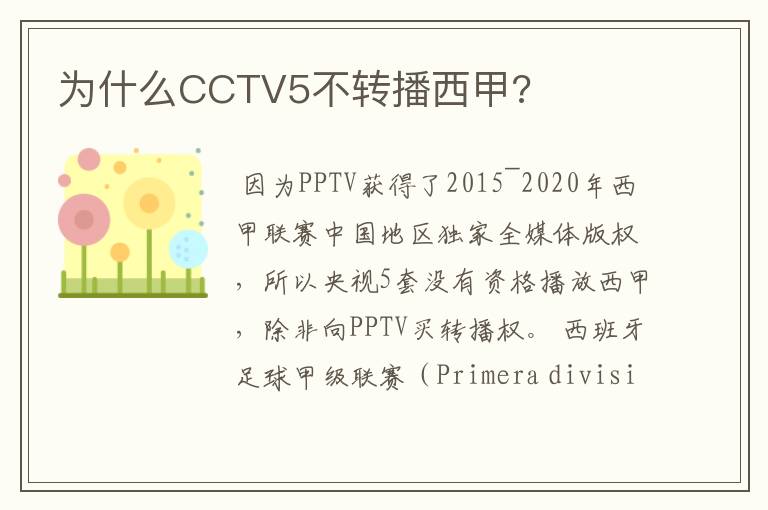 为什么CCTV5不转播西甲?

因为PPTV获得了2015¯2020年西甲联赛中国地区独家全媒体版权，所以央视5套没有资格播放西甲，除非向PPTV买转播权。 西班牙足球甲级联赛（Primera divisi